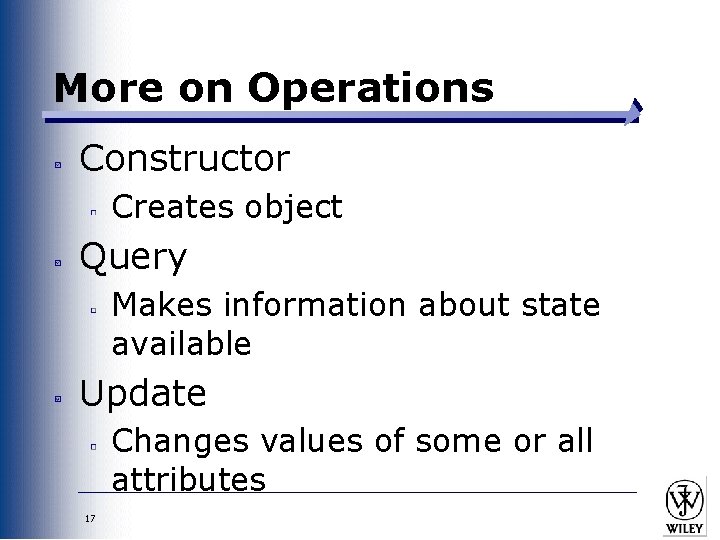 More on Operations

Constructor

Creates object

Query

Makes information about state available

Update

Changes values of some or all attributes

17

WILEY